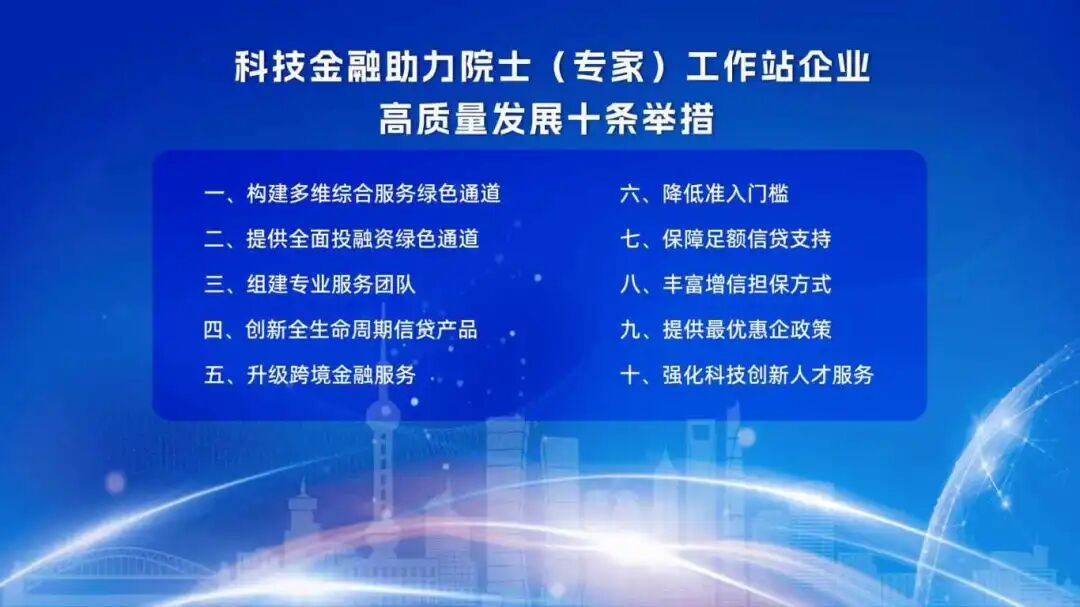 科技金融助力院士（专家）工作站企业
高质量发展十条举措

一、构建多维综合服务绿色通道
二、提供全面投融资绿色通道
三、组建专业服务团队
四、创新全生命周期信贷产品
五、升级跨境金融服务

六、降低准入门槛
七、保障足额信贷支持
八、丰富增信担保方式
九、提供最优惠企政策
十、强化科技创新人才服务